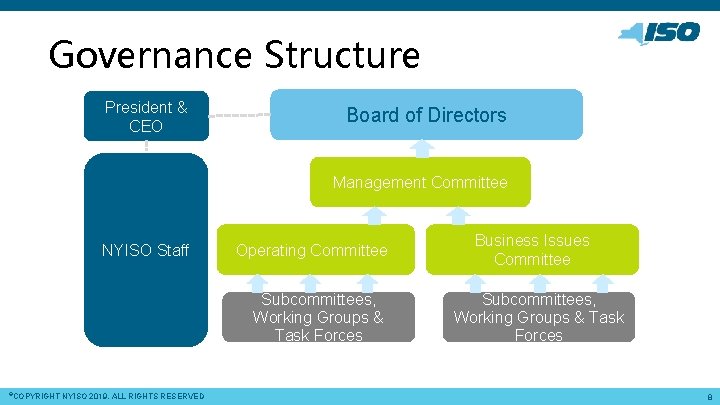 ISO

Governance Structure

President & CEO

Board of Directors

Management Committee

NYISO Staff

Operating Committee

Business Issues Committee

Subcommittees, Working Groups & Task Forces

Subcommittees, Working Groups & Task Forces

©COPYRIGHT NYISO 2019. ALL RIGHTS RESERVED

8